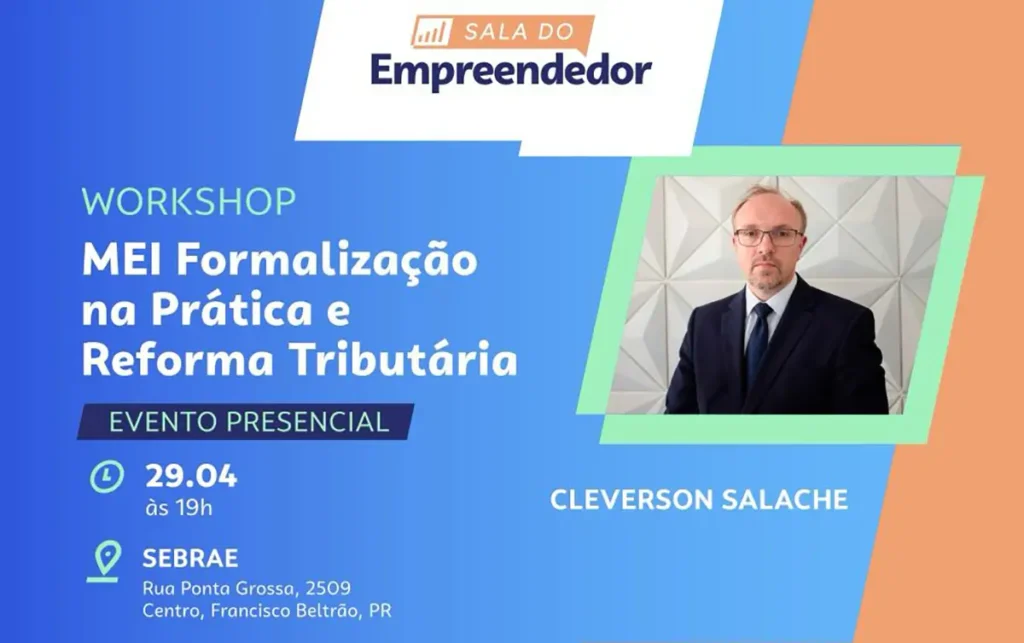 SALA DO
Empreendedor

WORKSHOP
MEI Formalização na Prática e Reforma Tributária

EVENTO PRESENCIAL

29.04
às 19h

SEBRAE
Rua Ponta Grossa, 2509
Centro, Francisco Beltrão, PR

CLEVERSON SALACHE